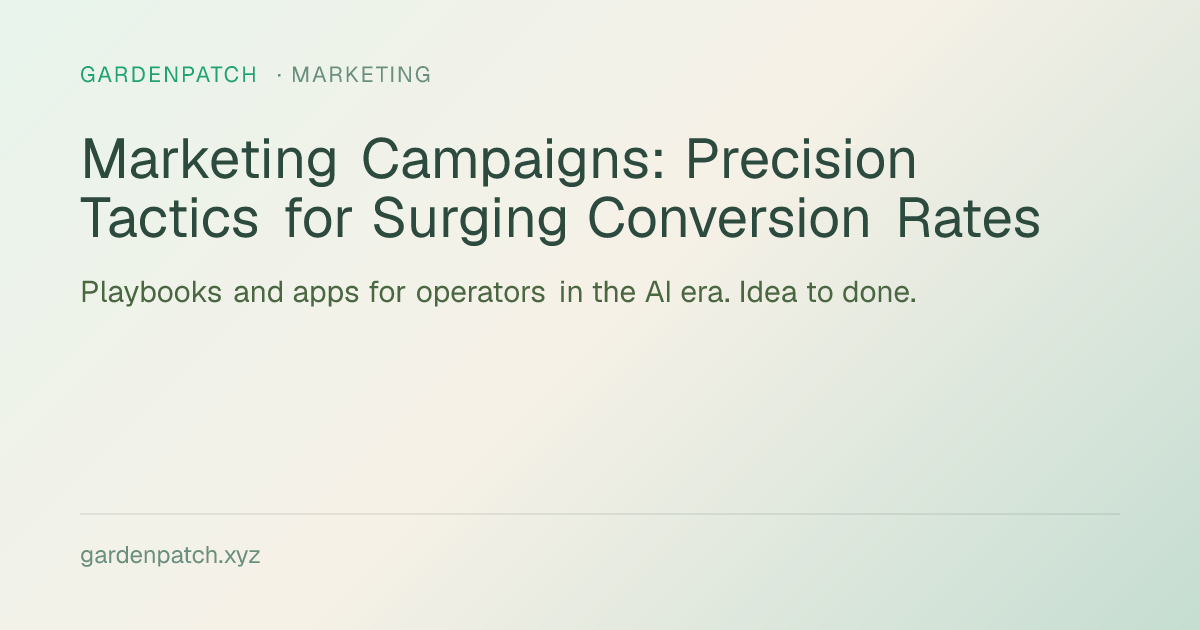 GARDENPATCH · MARKETING

Marketing Campaigns: Precision Tactics for Surging Conversion Rates

Playbooks and apps for operators in the AI era. Idea to done.

gardenpatch.xyz